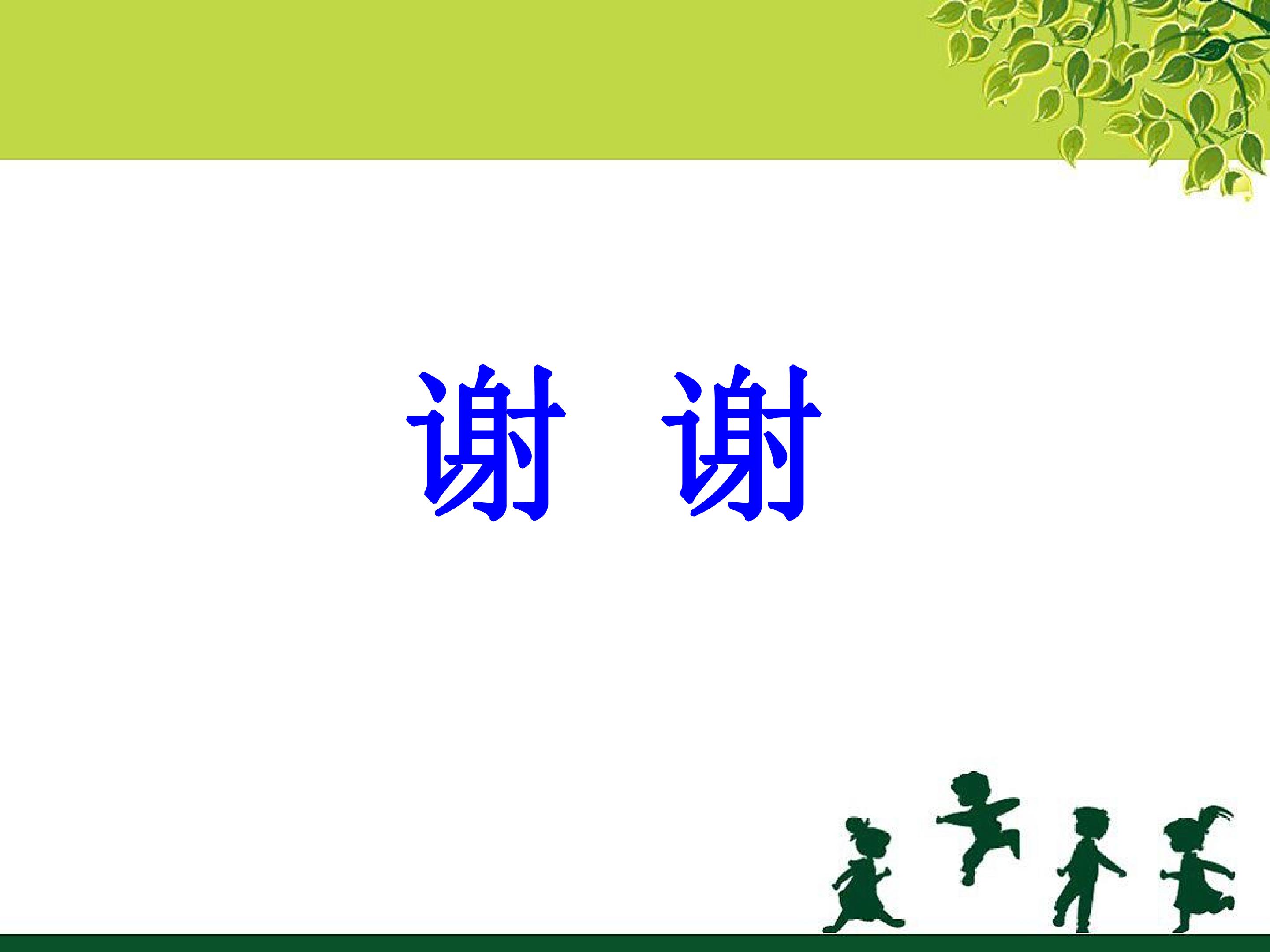 谢 谢